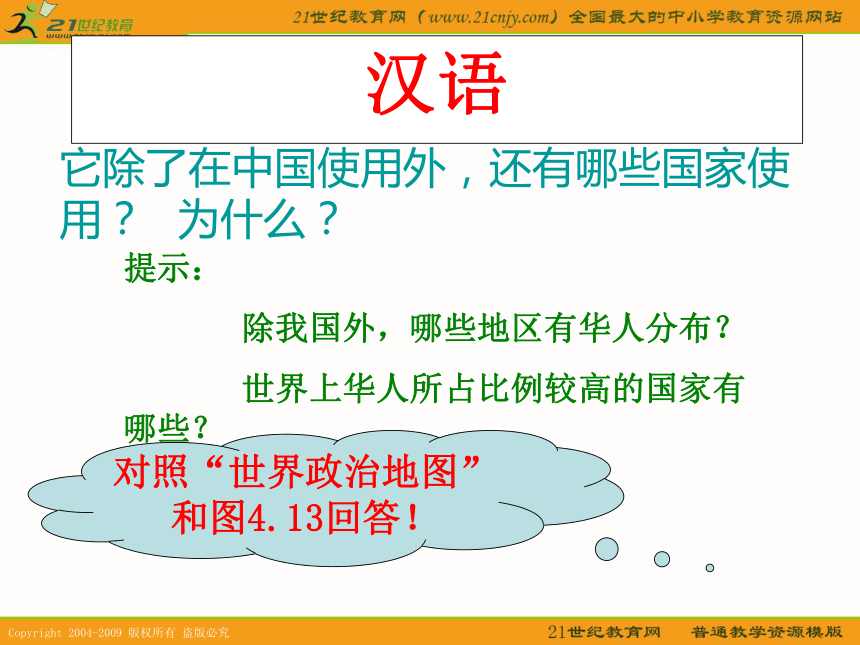 21世纪教育

21世纪教育网（www.21cnjy.com）全国最大的中小学教育资源网站

汉语

它除了在中国使用外，还有哪些国家使用？ 为什么？

提示：

除我国外，哪些地区有华人分布？

世界上华人所占比例较高的国家有哪些？

对照“世界政治地图”和图4.13回答！

Copyright 2004-2009 版权所有 盗版必究

21世纪教育网 普通教学资源模版